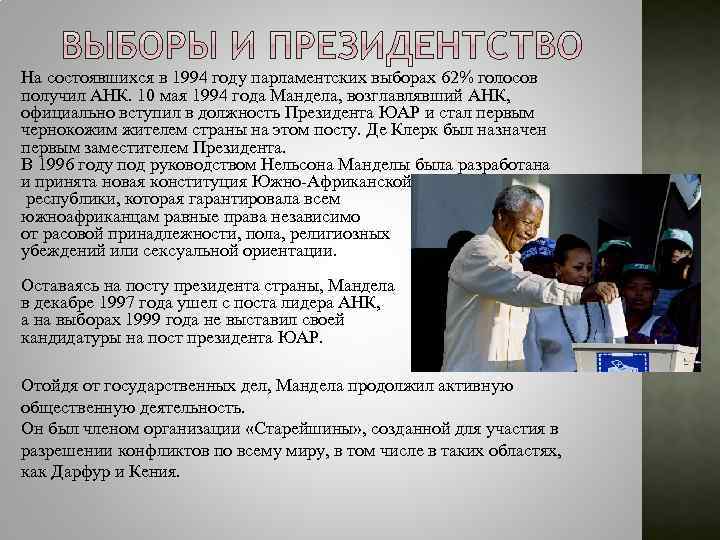 ВЫБОРЫ И ПРЕЗИДЕНТСТВО

На состоявшихся в 1994 году парламентских выборах 62% голосов получил АНК. 10 мая 1994 года Мандела, возглавлявший АНК, официально вступил в должность Президента ЮАР и стал первым чернокожим жителем страны на этом посту. Де Клерк был назначен первым заместителем Президента.
В 1996 году под руководством Нельсона Манделы была разработана и принята новая конституция Южно-Африканской республики, которая гарантировала всем южноафриканцам равные права независимо от расовой принадлежности, пола, религиозных убеждений или сексуальной ориентации.

Оставаясь на посту президента страны, Мандела в декабре 1997 года ушел с поста лидера АНК, а на выборах 1999 года не выставил своей кандидатуры на пост президента ЮАР.

Отойдя от государственных дел, Мандела продолжил активную общественную деятельность.
Он был членом организации «Старейшины», созданной для участия в разрешении конфликтов по всему миру, в том числе в таких областях, как Дарфур и Кения.